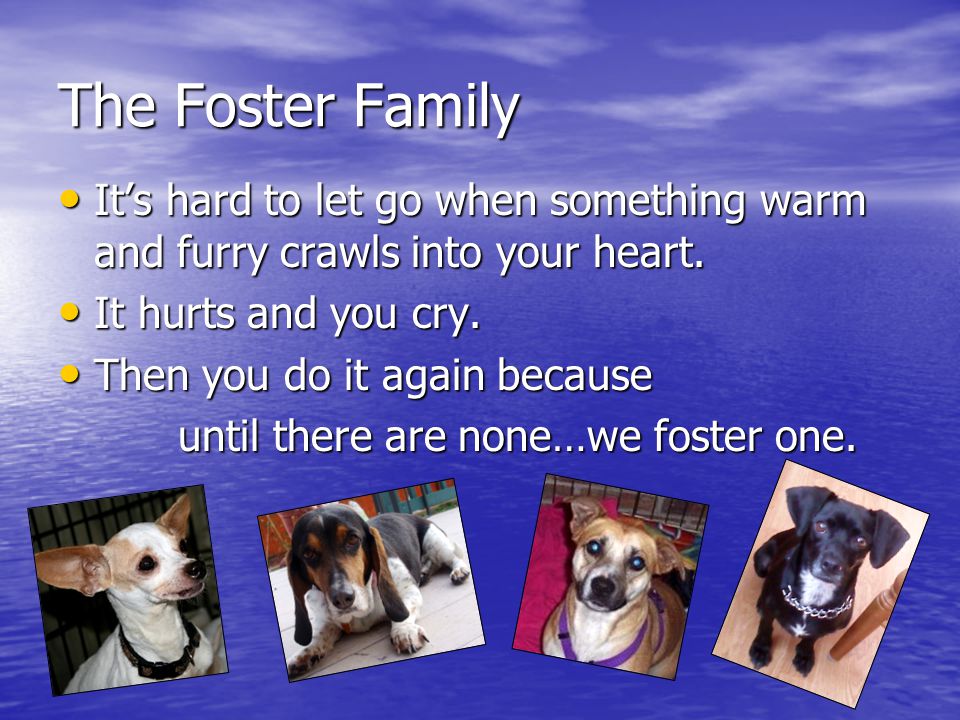 The Foster Family

• It's hard to let go when something warm and furry crawls into your heart.
• It hurts and you cry.
• Then you do it again because

until there are none…we foster one.